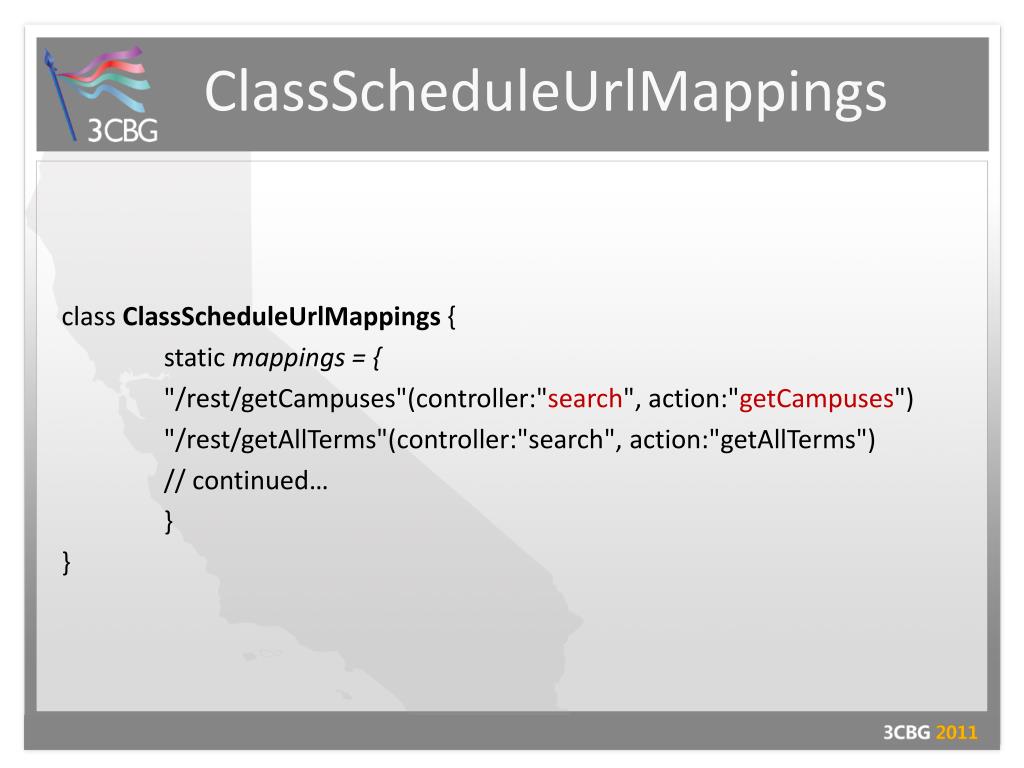 3CBG

ClassScheduleUrlMappings

class ClassScheduleUrlMappings {
static mappings = {
"/rest/getCampuses"(controller:"search", action:"getCampuses")
"/rest/getAllTerms"(controller:"search", action:"getAllTerms")
// continued…
}
}

3CBG 2011